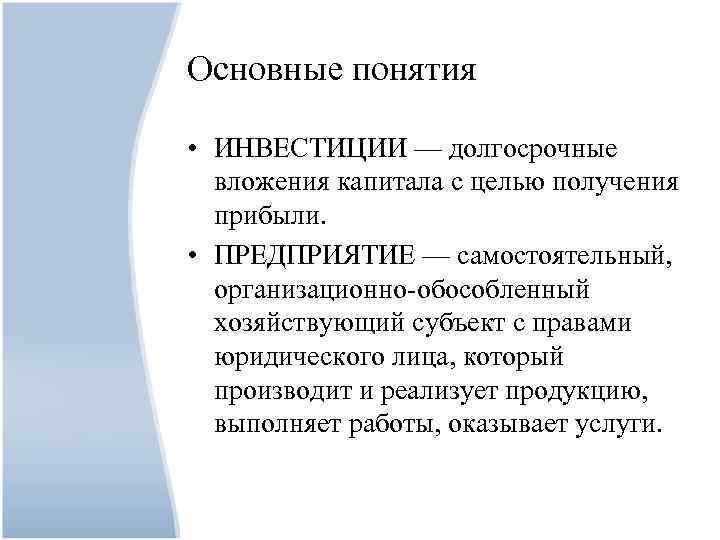 Основные понятия

• ИНВЕСТИЦИИ — долгосрочные вложения капитала с целью получения прибыли.

• ПРЕДПРИЯТИЕ — самостоятельный, организационно-обособленный хозяйствующий субъект с правами юридического лица, который производит и реализует продукцию, выполняет работы, оказывает услуги.